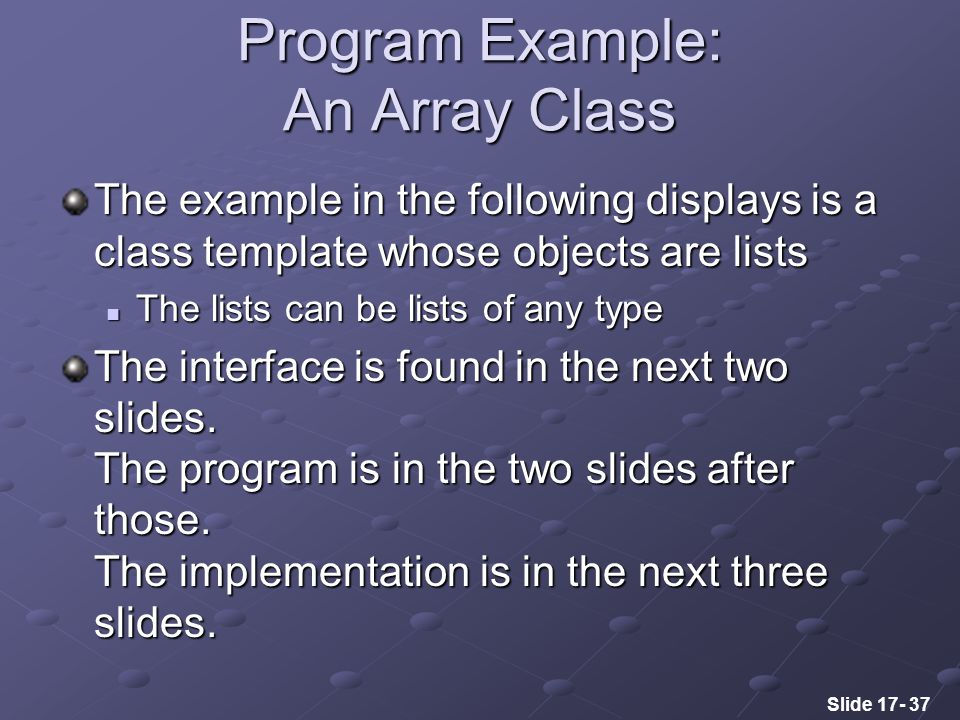 Program Example:
An Array Class

The example in the following displays is a class template whose objects are lists

The lists can be lists of any type

The interface is found in the next two slides.
The program is in the two slides after those.
The implementation is in the next three slides.

Slide 17- 37